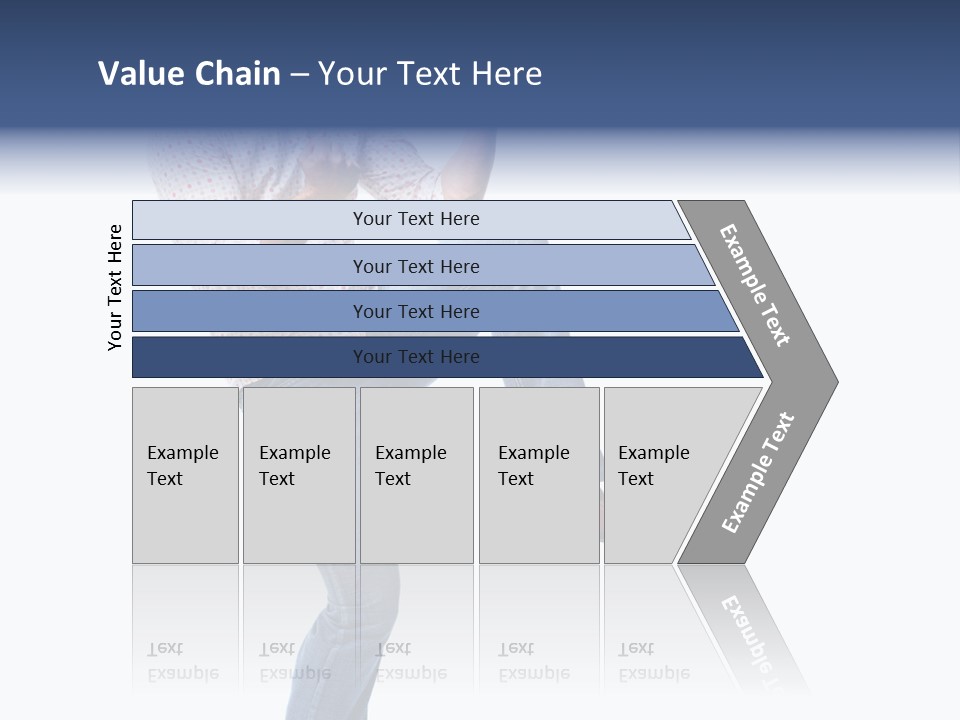 Value Chain – Your Text Here

Your Text Here

Your Text Here

Your Text Here

Your Text Here

Your Text Here

Example Text

Example Text

Example Text

Example Text

Example Text

Example Text

Example Text